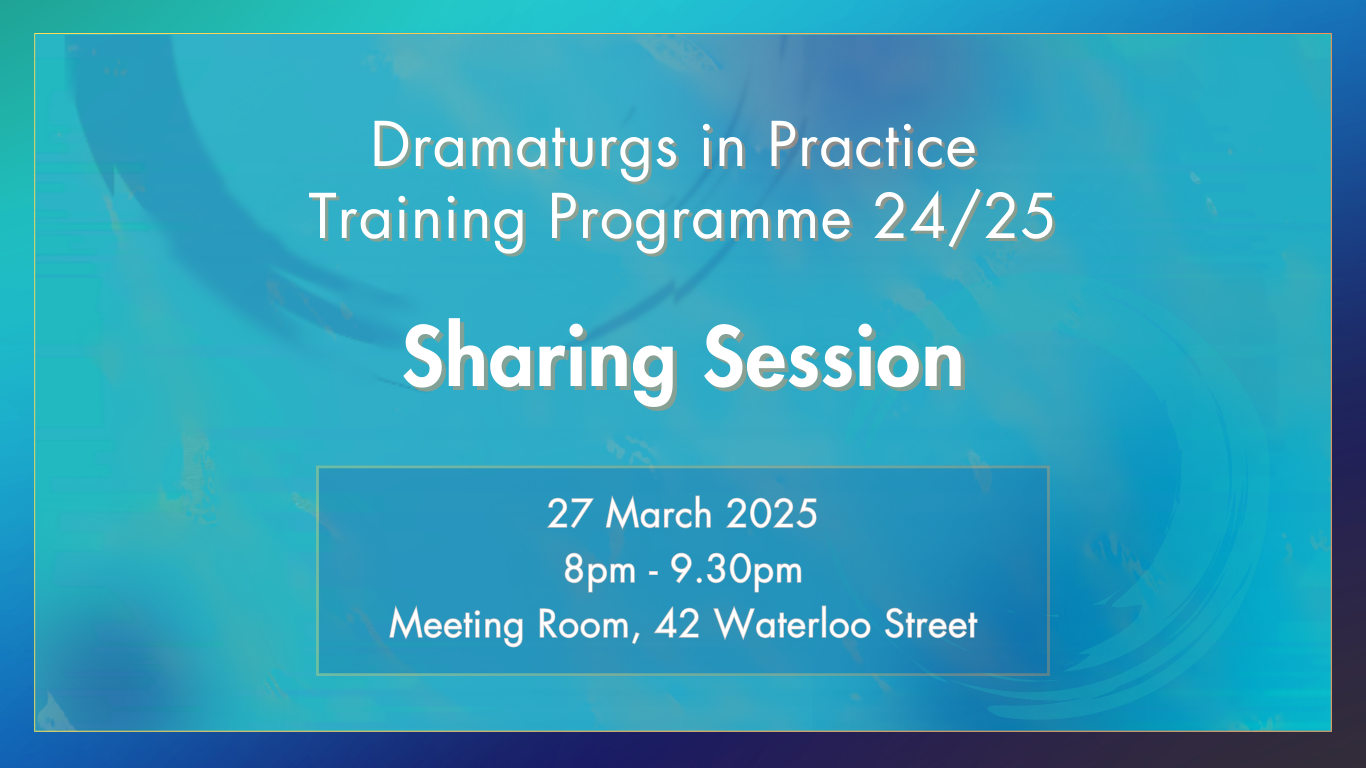 Dramaturgs in Practice
Training Programme 24/25

Sharing Session

27 March 2025
8pm - 9.30pm
Meeting Room, 42 Waterloo Street